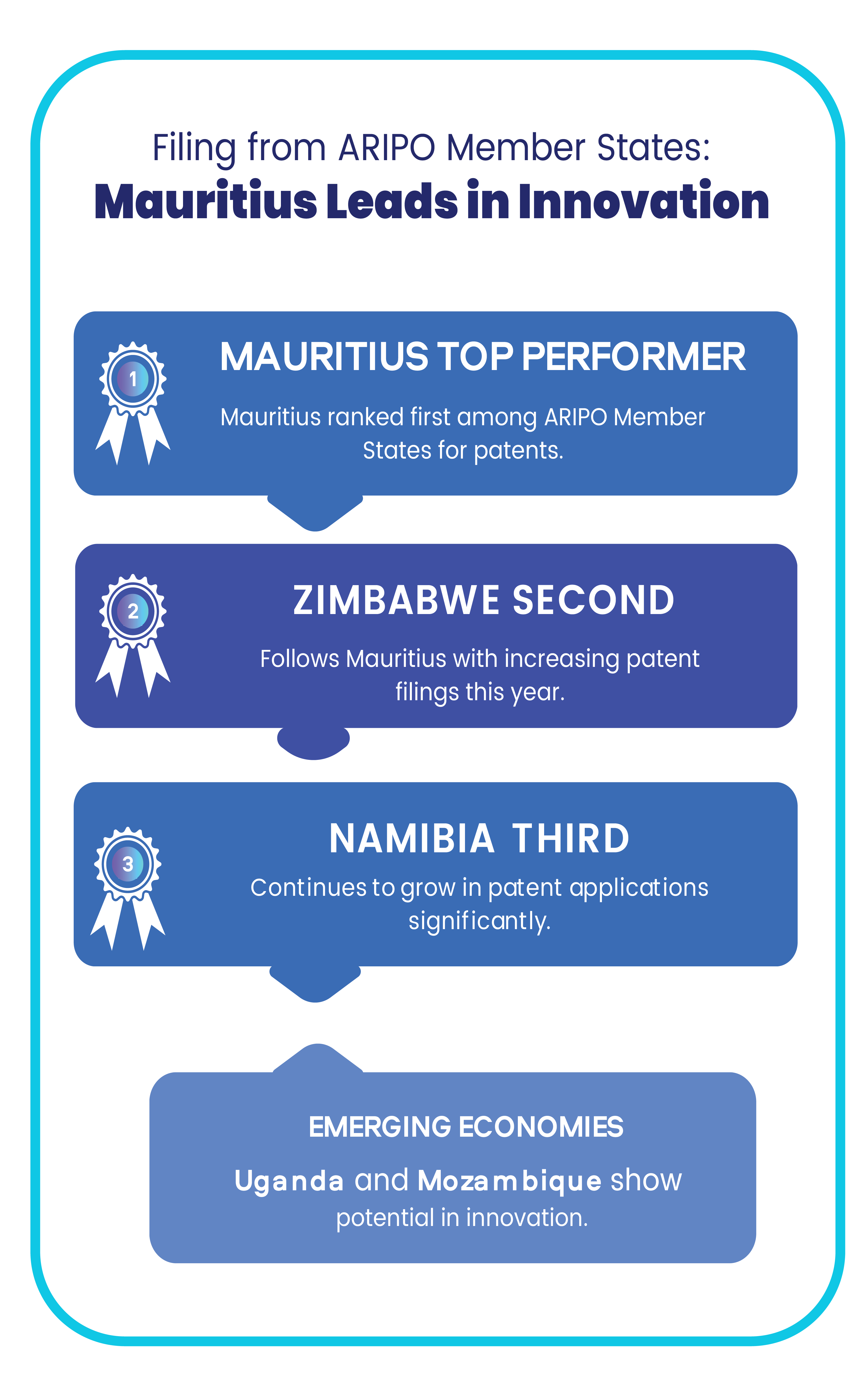 Filing from ARIPO Member States:
Mauritius Leads in Innovation

1

MAURITIUS TOP PERFORMER

Mauritius ranked first among ARIPO Member States for patents.

2

ZIMBABWE SECOND

Follows Mauritius with increasing patent filings this year.

3

NAMIBIA THIRD

Continues to grow in patent applications significantly.

EMERGING ECONOMIES

Uganda and Mozambique show potential in innovation.